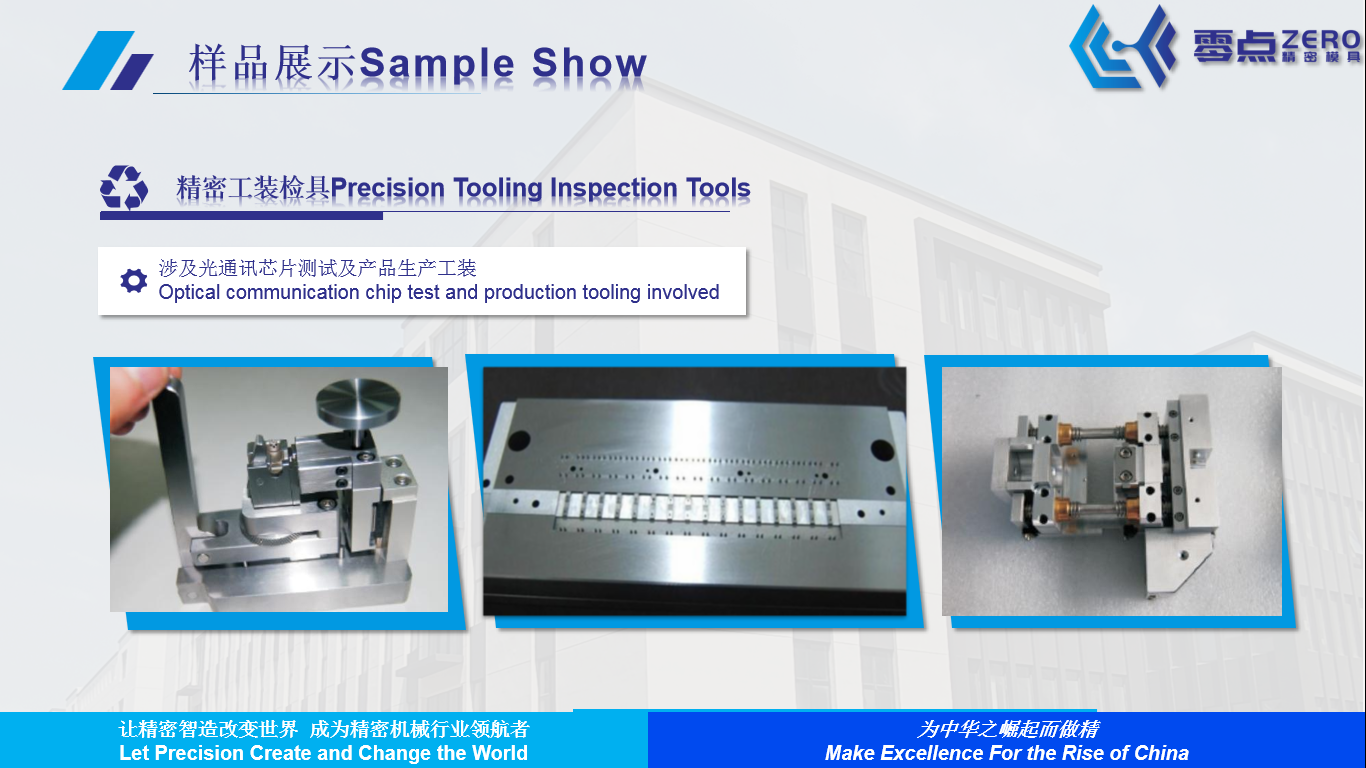 样品展示Sample Show

零点ZERO 精密模具

精密工装检具Precision Tooling Inspection Tools

涉及光通讯芯片测试及产品生产工装
Optical communication chip test and production tooling involved

让精密智造改变世界 成为精密机械行业领航者
Let Precision Create and Change the World

为中华之崛起而做精
Make Excellence For the Rise of China